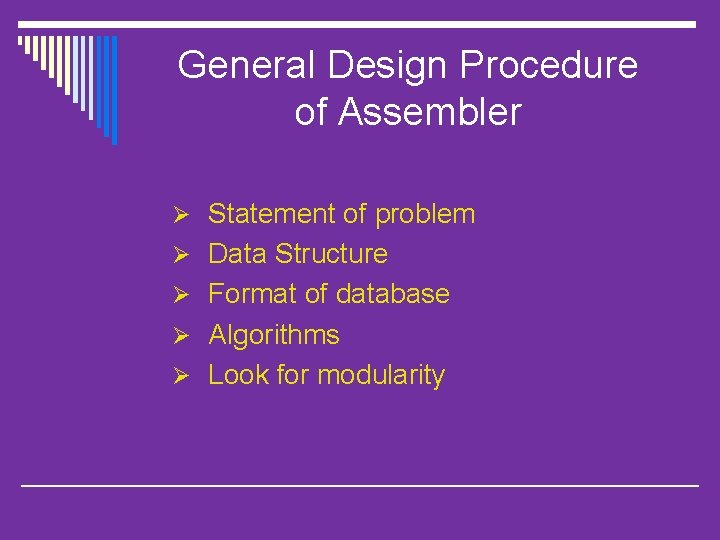 General Design Procedure of Assembler

➢ Statement of problem
➢ Data Structure
➢ Format of database
➢ Algorithms
➢ Look for modularity